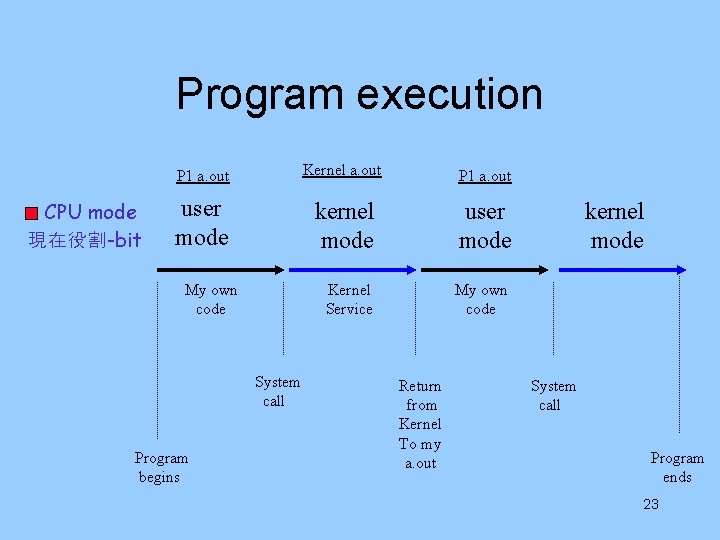 Program execution

CPU mode
現在役割-bit

P1 a.out
user mode

Kernel a.out
kernel mode

P1 a.out
user mode

kernel mode

My own code

Kernel Service

My own code

Program begins

System call

Return from Kernel To my a.out

System call

Program ends

23